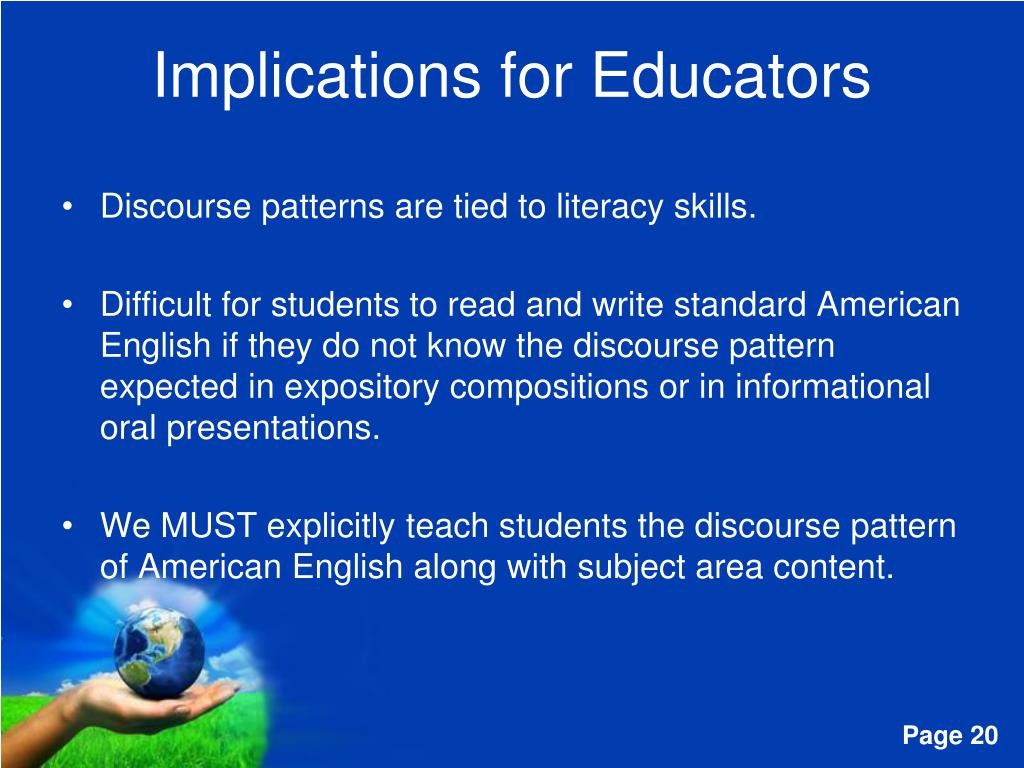 Implications for Educators

• Discourse patterns are tied to literacy skills.

• Difficult for students to read and write standard American English if they do not know the discourse pattern expected in expository compositions or in informational oral presentations.

• We MUST explicitly teach students the discourse pattern of American English along with subject area content.

Page 20